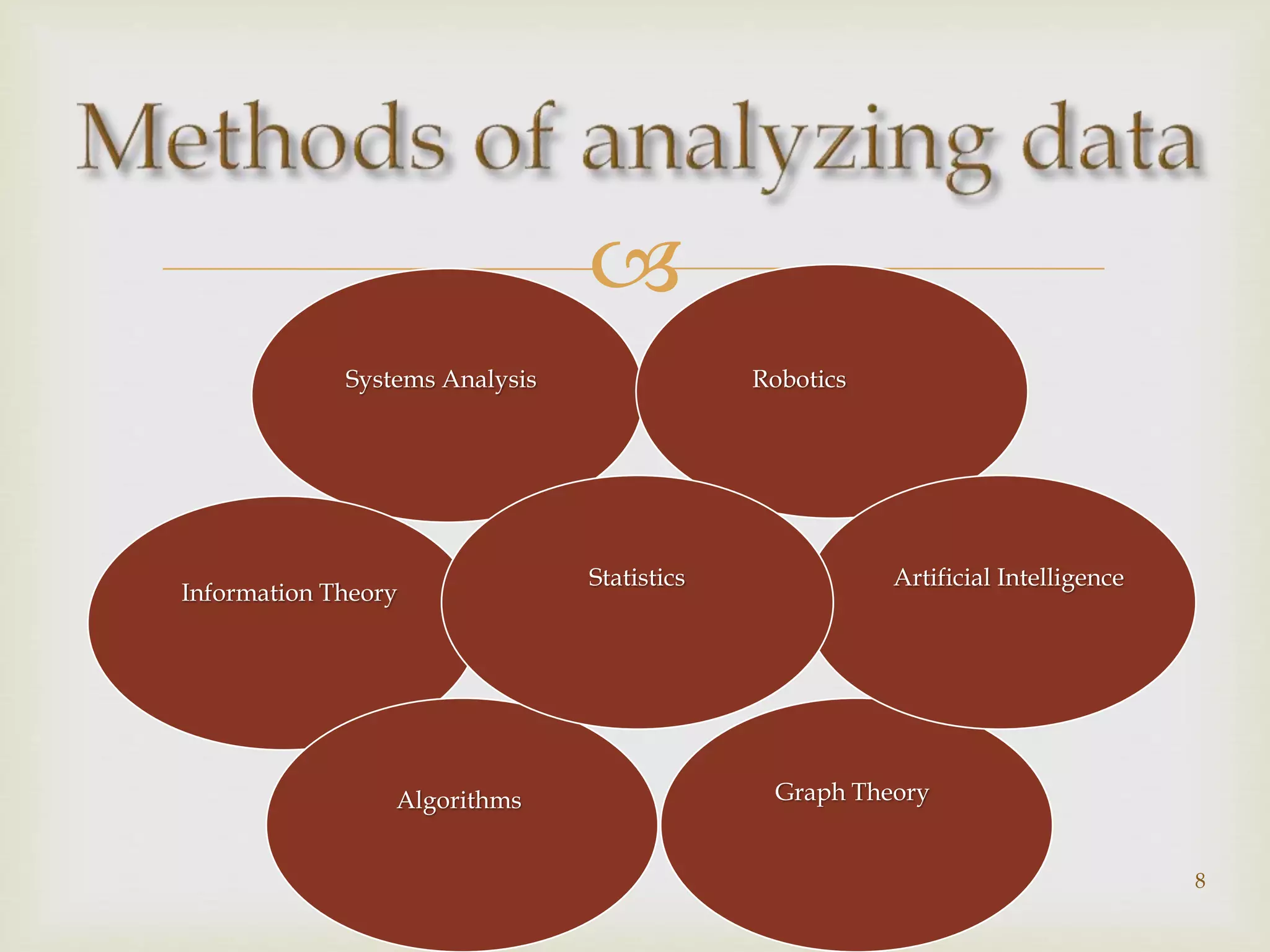 Methods of analyzing data

Systems Analysis

Robotics

Information Theory

Statistics

Artificial Intelligence

Algorithms

Graph Theory

8